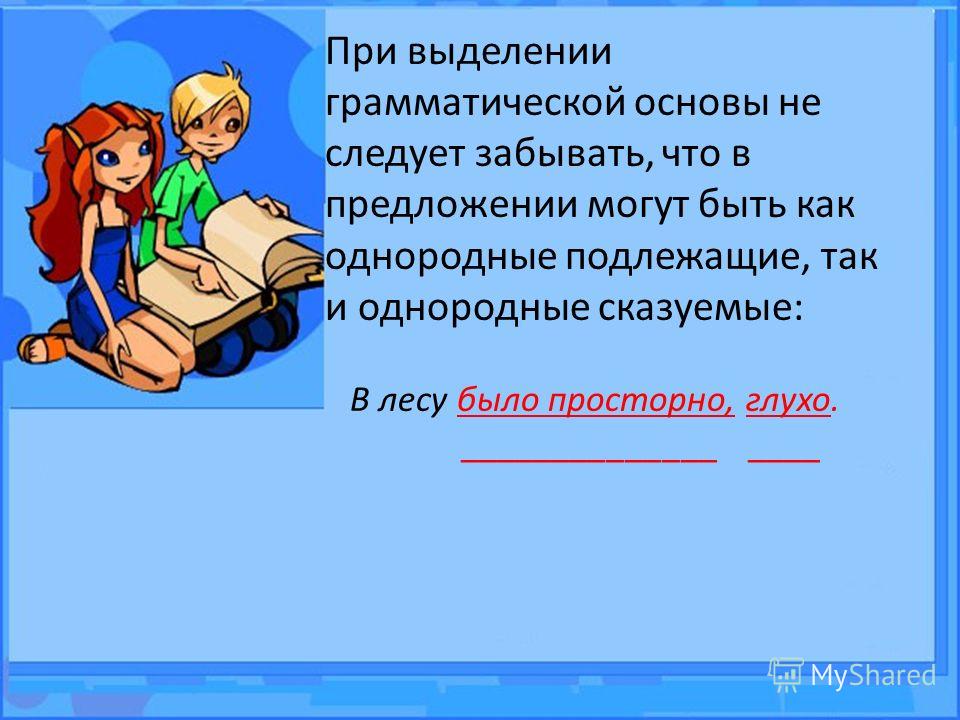 При выделении грамматической основы не следует забывать, что в предложении могут быть как однородные подлежащие, так и однородные сказуемые:

В лесу было просторно, глухо.

MyShared